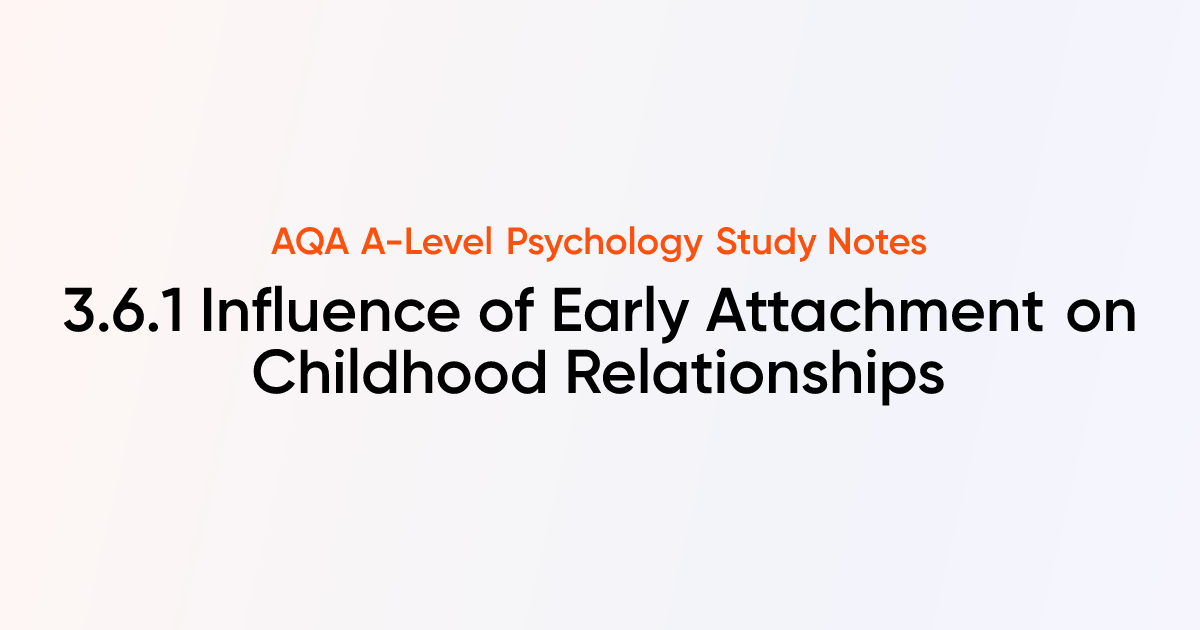 AQA A-Level Psychology Study Notes

3.6.1 Influence of Early Attachment on Childhood Relationships